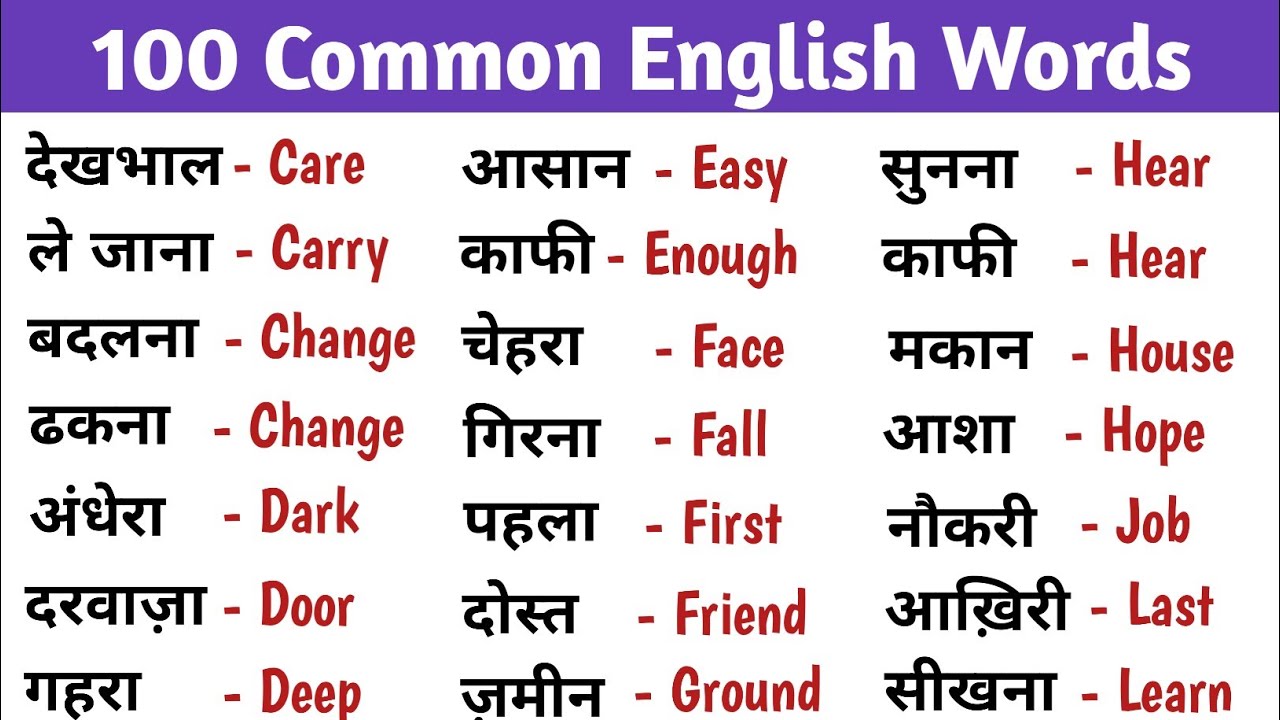 100 Common English Words

देखभाल - Care
ले जाना - Carry
बदलना - Change
ढकना - Change
अंधेरा - Dark
दरवाज़ा - Door
गहरा - Deep

आसान - Easy
काफी - Enough
चेहरा - Face
गिरना - Fall
पहला - First
दोस्त - Friend
ज़मीन - Ground

सुनना - Hear
काफी - Hear
मकान - House
आशा - Hope
नौकरी - Job
आख़िरी - Last
सीखना - Learn